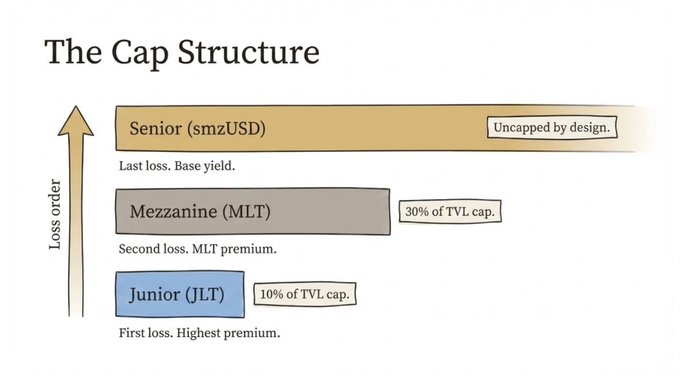 The Cap Structure

Loss order

Senior (smzUSD)

Uncapped by design.

Last loss. Base yield.

Mezzanine (MLT)

30% of TVL cap.

Second loss. MLT premium.

Junior (JLT)

10% of TVL cap.

First loss. Highest premium.